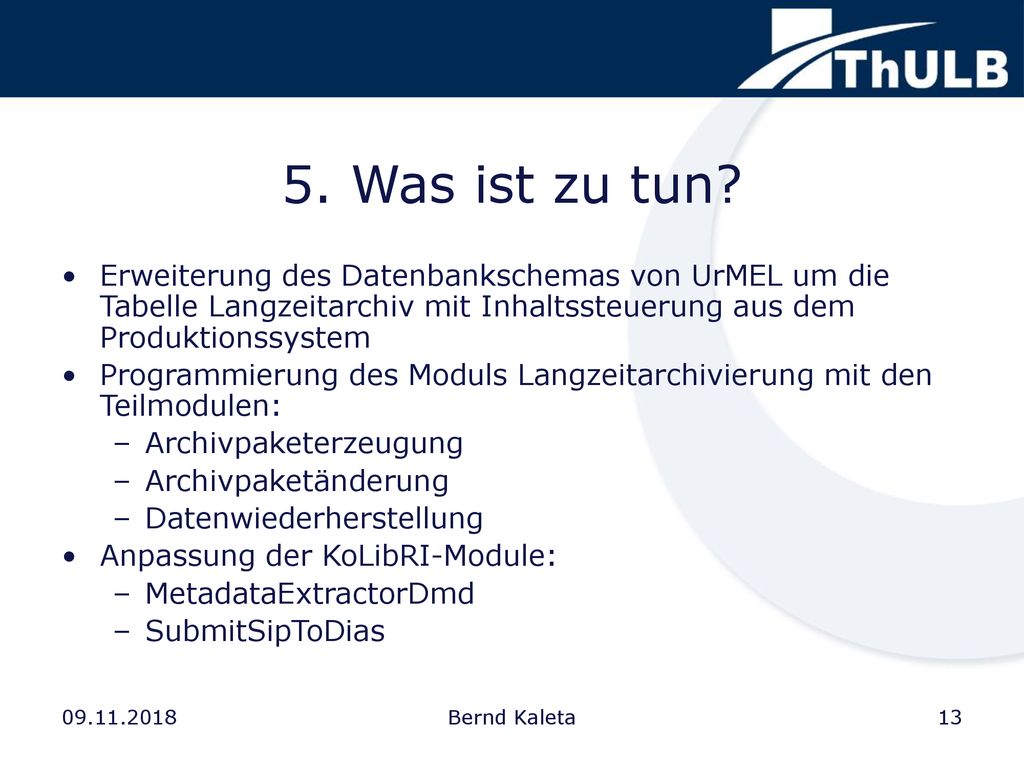 ThULB

5. Was ist zu tun?

• Erweiterung des Datenbankschemas von UrMEL um die Tabelle Langzeitarchiv mit Inhaltssteuerung aus dem Produktionssystem
• Programmierung des Moduls Langzeitarchivierung mit den Teilmodulen:
  – Archivpaketerzeugung
  – Archivpaketänderung
  – Datenwiederherstellung
• Anpassung der KoLibRI-Module:
  – MetadataExtractorDmd
  – SubmitSipToDias

09.11.2018 Bernd Kaleta 13